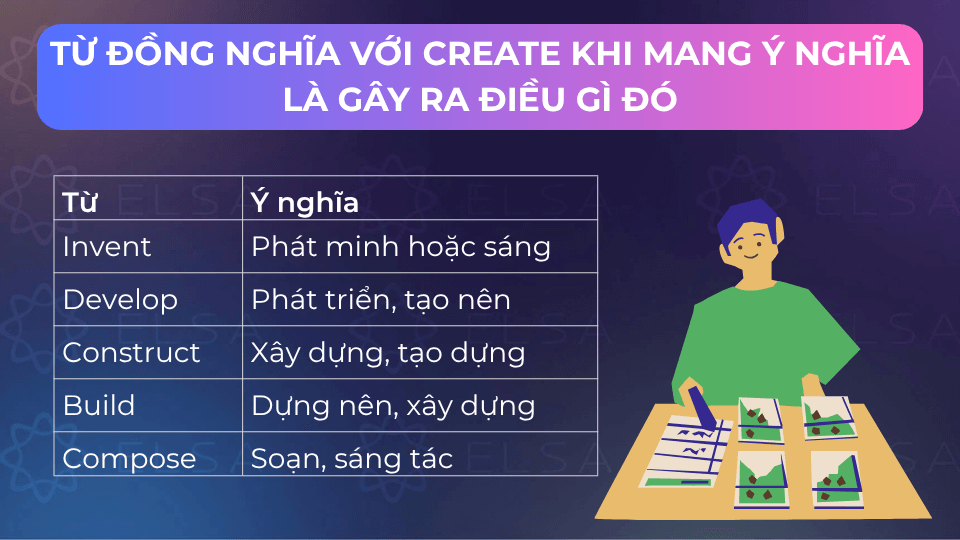 TỪ ĐỒNG NGHĨA VỚI CREATE KHI MANG Ý NGHĨA LÀ GÂY RA ĐIỀU GÌ ĐÓ

| Từ | Ý nghĩa |
|---|---|
| Invent | Phát minh hoặc sáng |
| Develop | Phát triển, tạo nên |
| Construct | Xây dựng, tạo dựng |
| Build | Dựng nên, xây dựng |
| Compose | Soạn, sáng tác |

ELSA